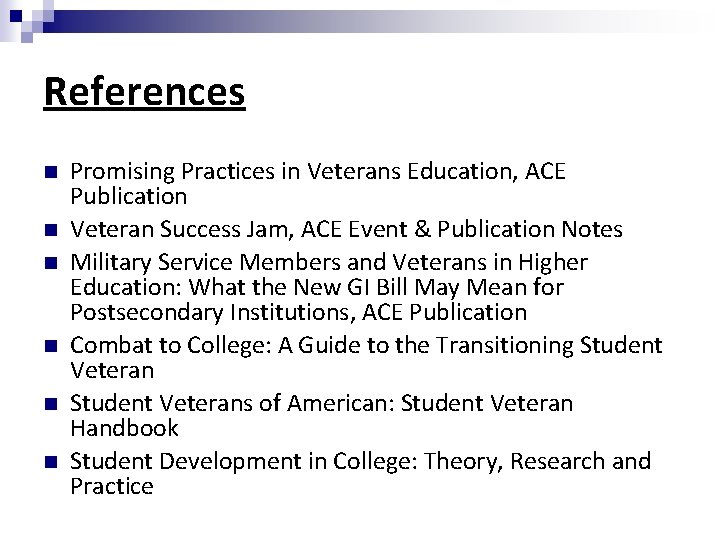 References

- Promising Practices in Veterans Education, ACE Publication
- Veteran Success Jam, ACE Event & Publication Notes
- Military Service Members and Veterans in Higher Education: What the New GI Bill May Mean for Postsecondary Institutions, ACE Publication
- Combat to College: A Guide to the Transitioning Student Veteran
- Student Veterans of American: Student Veteran Handbook
- Student Development in College: Theory, Research and Practice